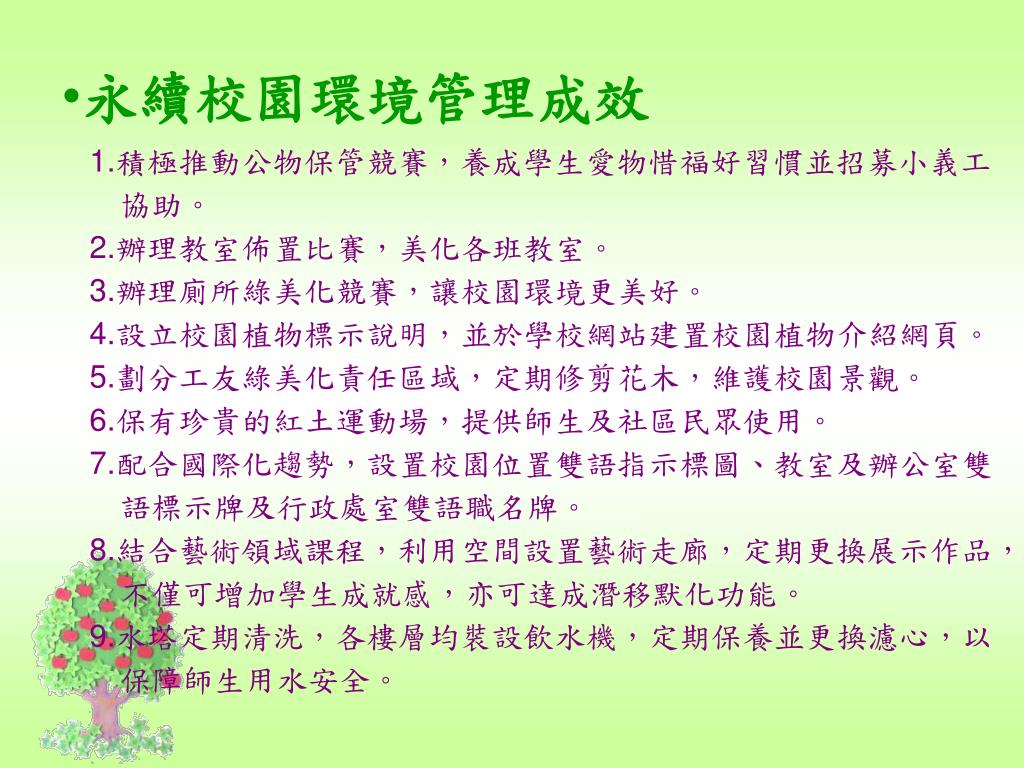 •永續校園環境管理成效

1.積極推動公物保管競賽，養成學生愛物惜福好習慣並招募小義工協助。

2.辦理教室佈置比賽，美化各班教室。

3.辦理廁所綠美化競賽，讓校園環境更美好。

4.設立校園植物標示說明，並於學校網站建置校園植物介紹網頁。

5.劃分工友綠美化責任區域，定期修剪花木，維護校園景觀。

6.保有珍貴的紅土運動場，提供師生及社區民眾使用。

7.配合國際化趨勢，設置校園位置雙語指示標圖、教室及辦公室雙語標示牌及行政處室雙語職名牌。

8.結合藝術領域課程，利用空間設置藝術走廊，定期更換展示作品，不僅可增加學生成就感，亦可達成潛移默化功能。

9.水塔定期清洗，各樓層均裝設飲水機，定期保養並更換濾心，以保障師生用水安全。